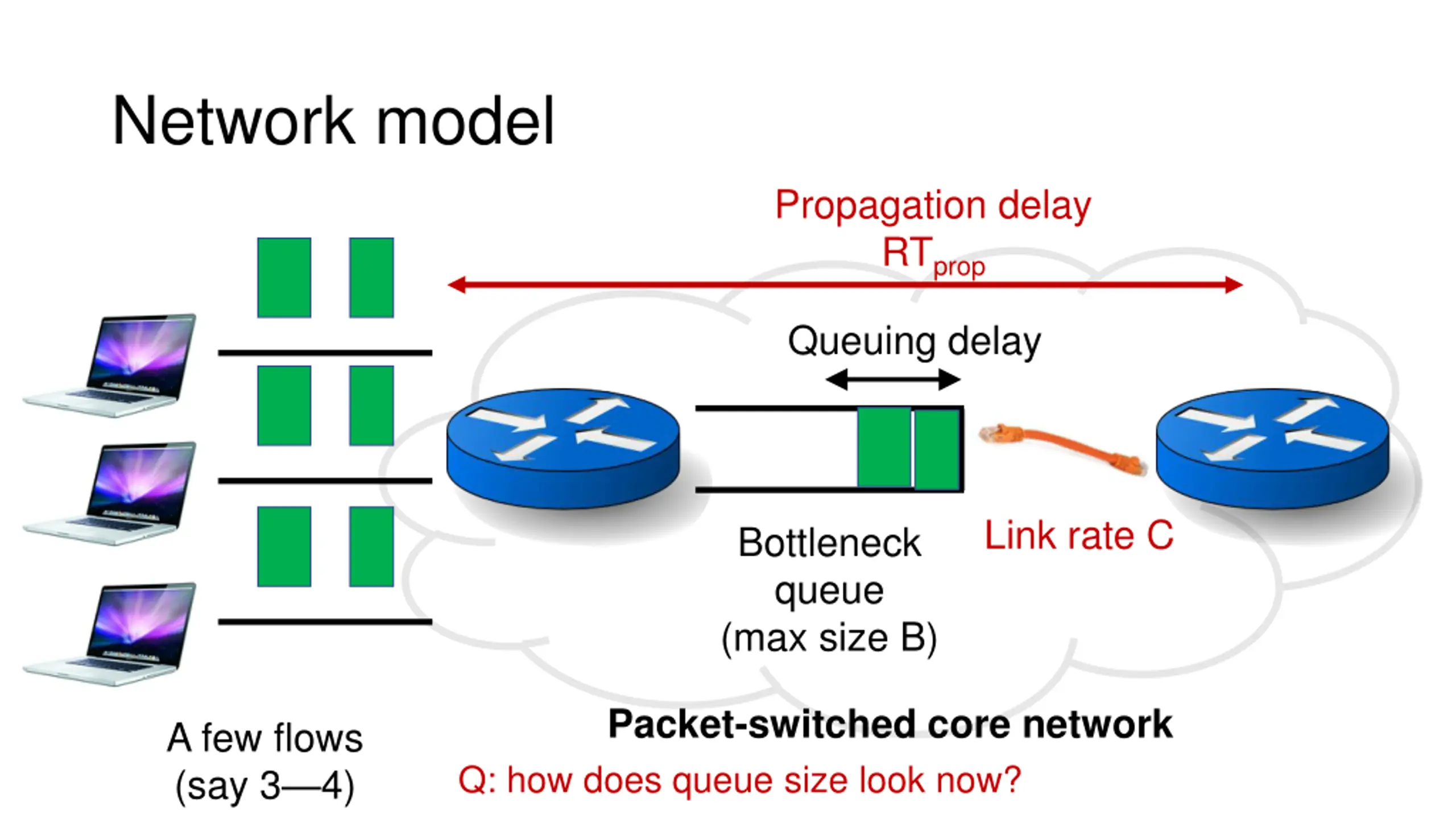 Network model

Propagation delay
$RT_{prop}$

Queuing delay

Bottleneck queue (max size B)

Link rate C

A few flows (say 3—4)

Packet-switched core network

Q: how does queue size look now?